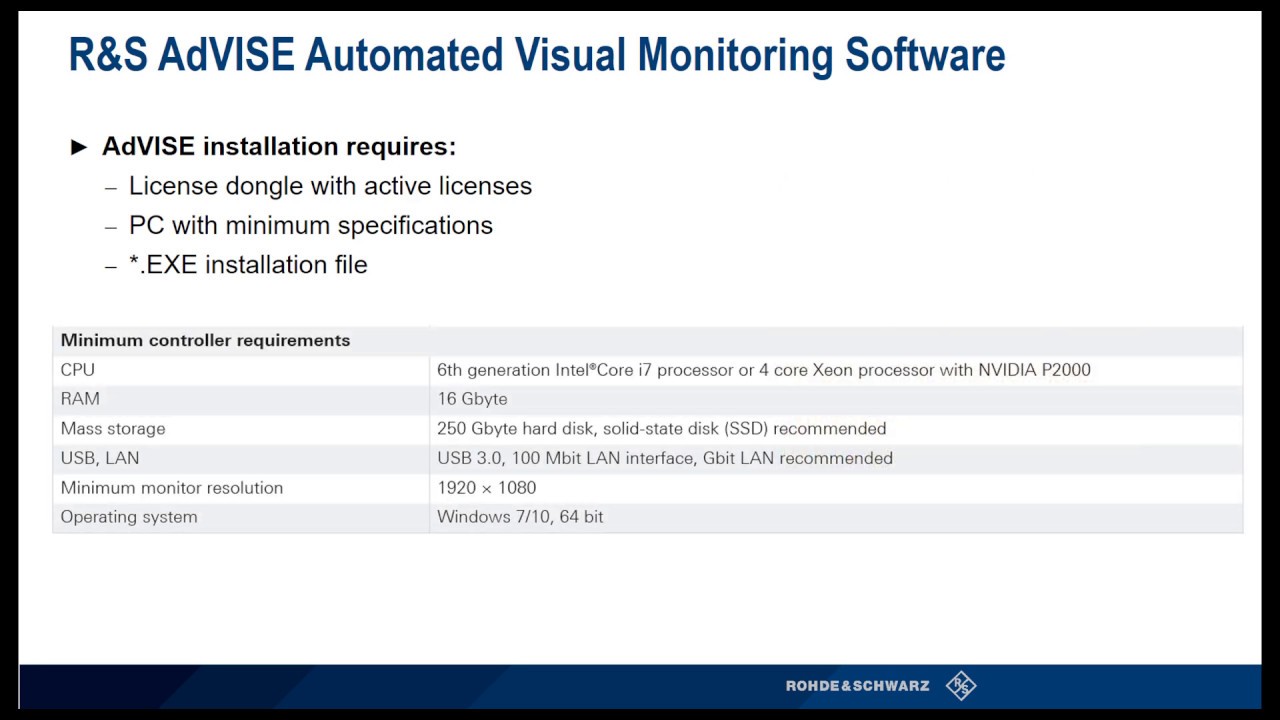 R&S AdVISE Automated Visual Monitoring Software

► AdVISE installation requires:
– License dongle with active licenses
– PC with minimum specifications
– *.EXE installation file

| Minimum controller requirements | |
|---|---|
| CPU | 6th generation Intel®Core i7 processor or 4 core Xeon processor with NVIDIA P2000 |
| RAM | 16 Gbyte |
| Mass storage | 250 Gbyte hard disk, solid-state disk (SSD) recommended |
| USB, LAN | USB 3.0, 100 Mbit LAN interface, Gbit LAN recommended |
| Minimum monitor resolution | 1920 × 1080 |
| Operating system | Windows 7/10, 64 bit |

ROHDE&SCHWARZ
R&S